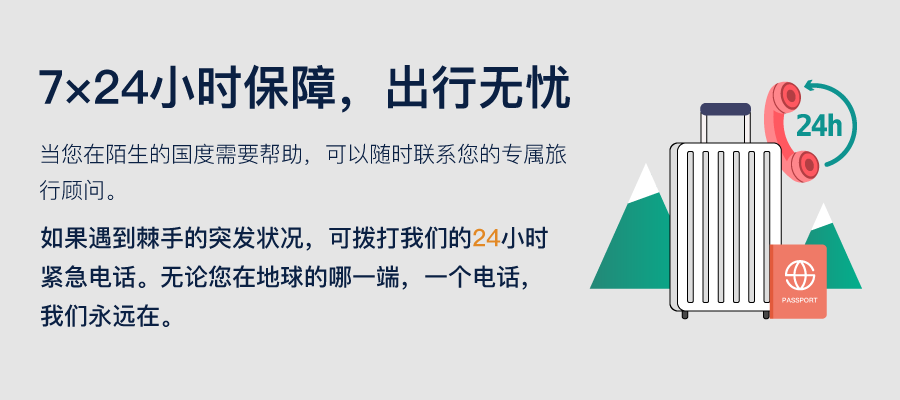 7×24小时保障，出行无忧

当您在陌生的国度需要帮助，可以随时联系您的专属旅行顾问。

如果遇到棘手的突发状况，可拨打我们的24小时紧急电话。无论您在地球的哪一端，一个电话，我们永远在。

24h

PASSPORT